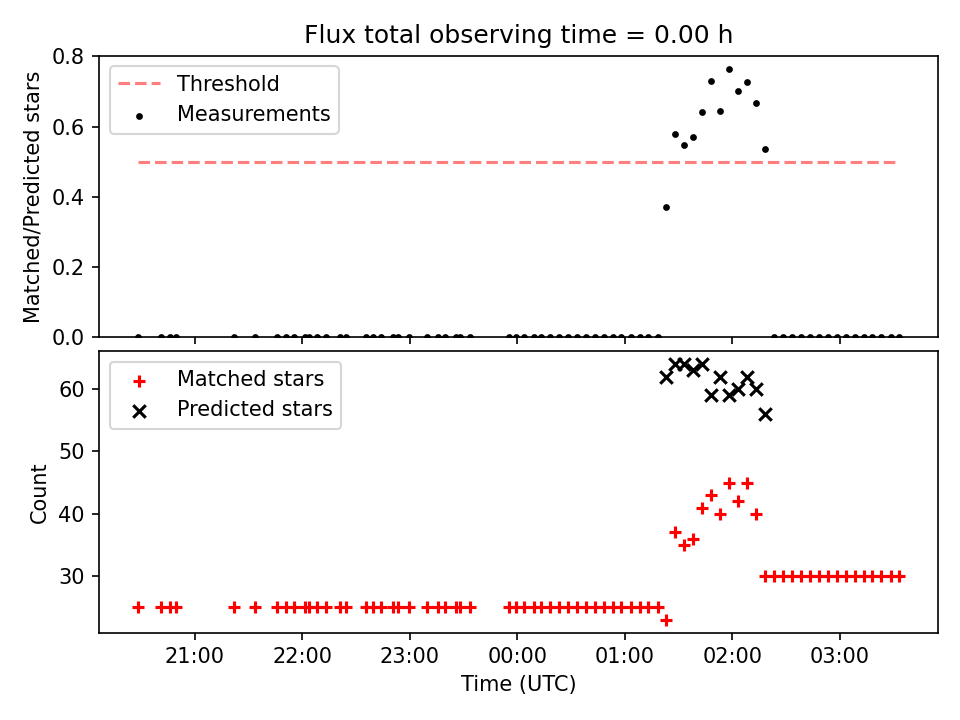 Flux total observing time = 0.00 h

Threshold
Measurements

Matched/Predicted stars

0.8
0.6
0.4
0.2
0.0

Matched stars
Predicted stars

Count

60
50
40
30

21:00
22:00
23:00
00:00
01:00
02:00
03:00

Time (UTC)